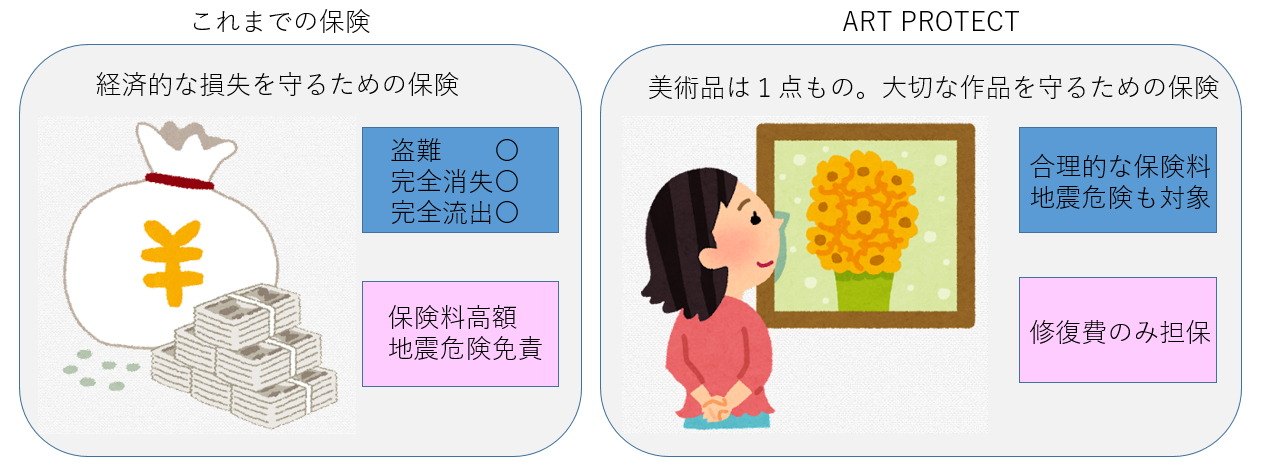 これまでの保険

経済的な損失を守るための保険

¥

盗難 ○
完全消失○
完全流出○

保険料高額
地震危険免責

ART PROTECT

美術品は１点もの。大切な作品を守るための保険

合理的な保険料
地震危険も対象

修復費のみ担保